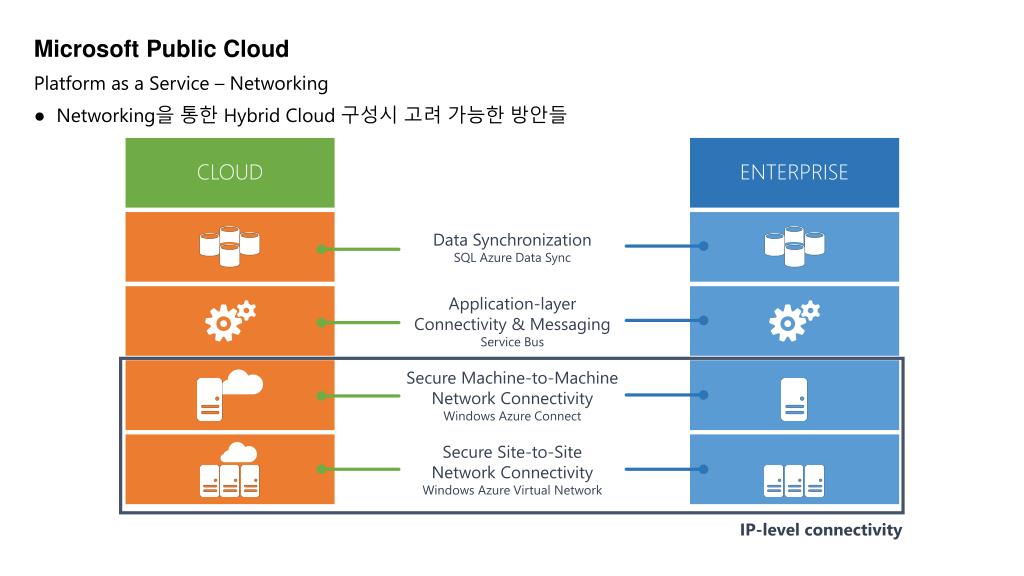 Microsoft Public Cloud

Platform as a Service – Networking

● Networking을 통한 Hybrid Cloud 구성시 고려 가능한 방안들

CLOUD

ENTERPRISE

Data Synchronization
SQL Azure Data Sync

Application-layer Connectivity & Messaging
Service Bus

Secure Machine-to-Machine Network Connectivity
Windows Azure Connect

Secure Site-to-Site Network Connectivity
Windows Azure Virtual Network

IP-level connectivity